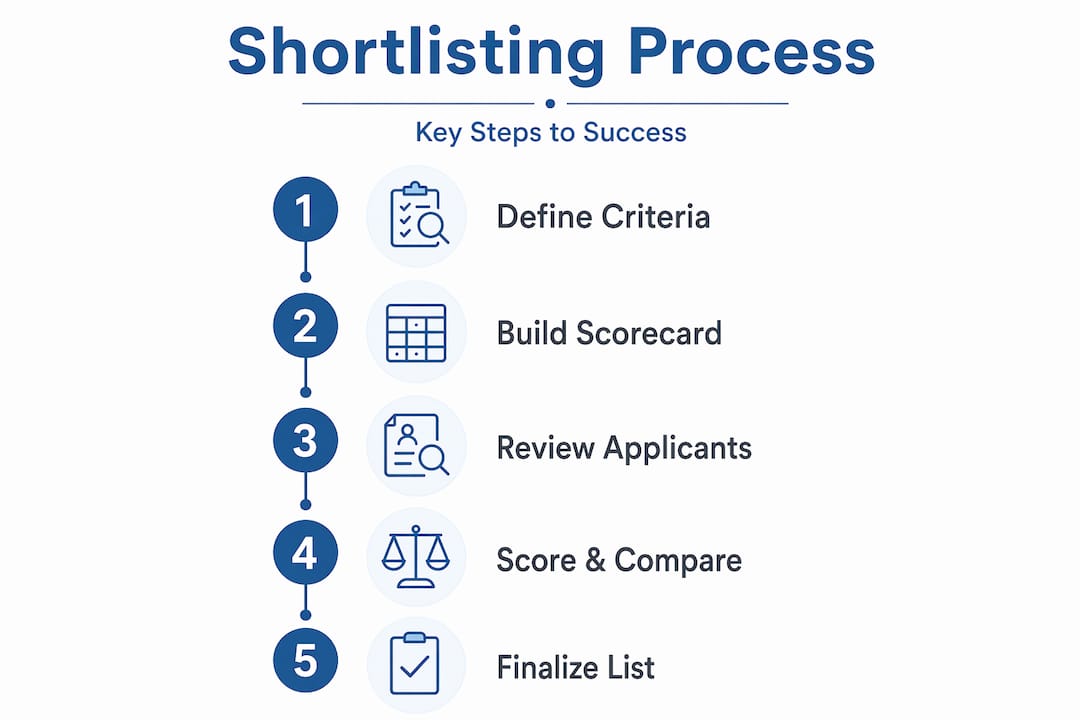 Shortlisting Process

Key Steps to Success

1 Define Criteria

2 Build Scorecard

3 Review Applicants

4 Score & Compare

5 Finalize List